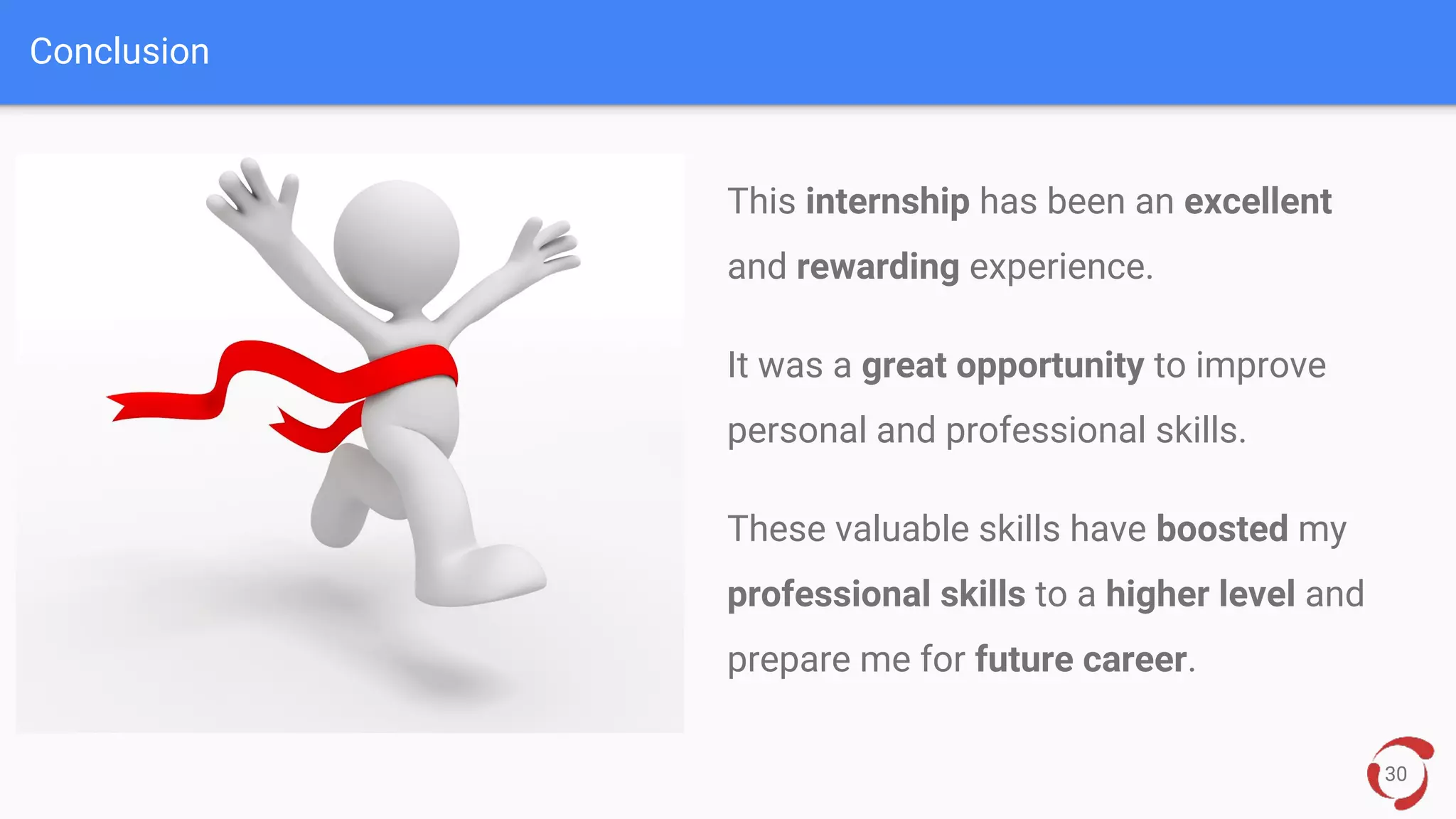 Conclusion

This internship has been an excellent and rewarding experience.

It was a great opportunity to improve personal and professional skills.

These valuable skills have boosted my professional skills to a higher level and prepare me for future career.

30